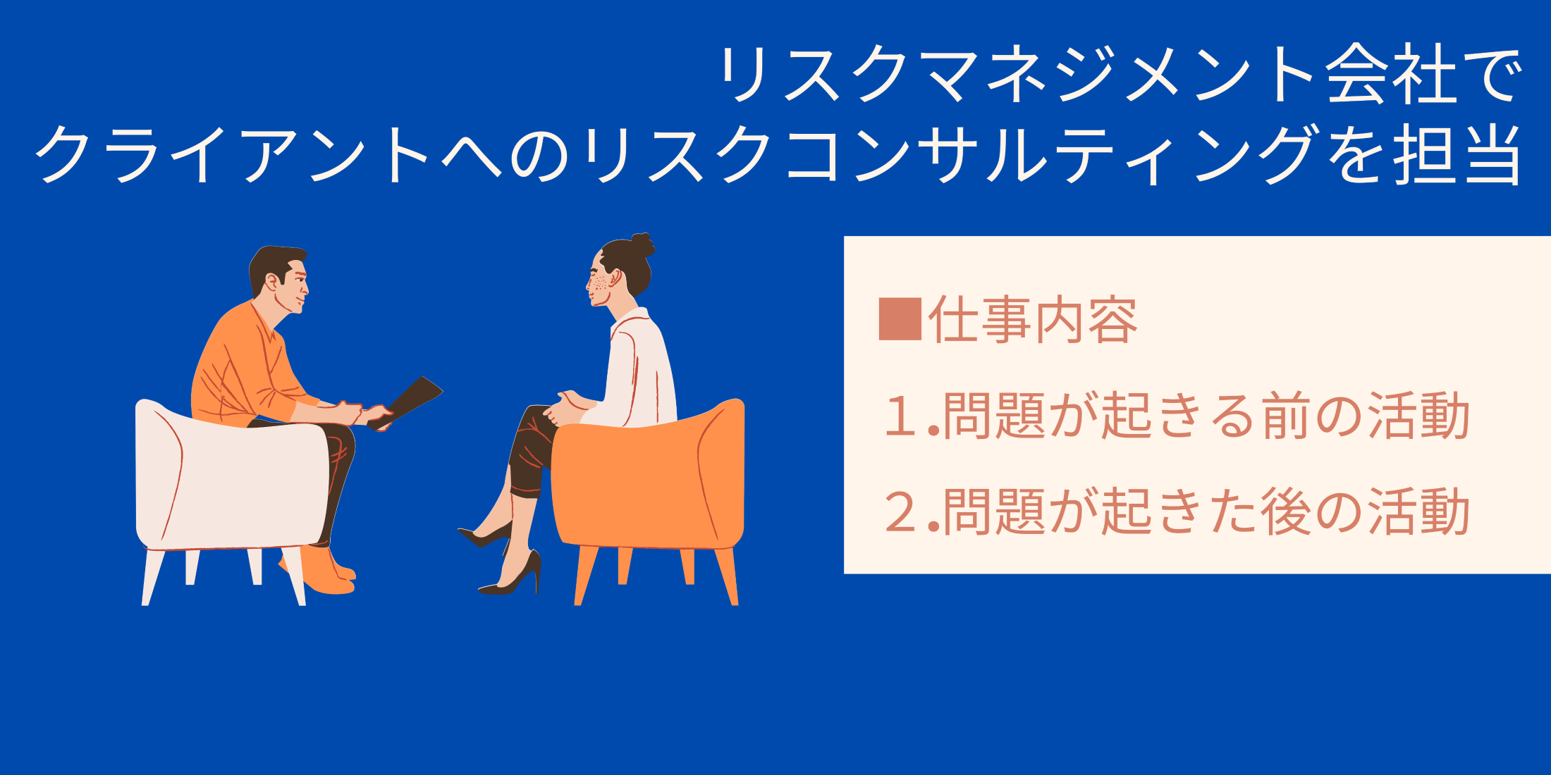 リスクマネジメント会社で
クライアントへのリスクコンサルティングを担当

■仕事内容

１.問題が起きる前の活動

２.問題が起きた後の活動